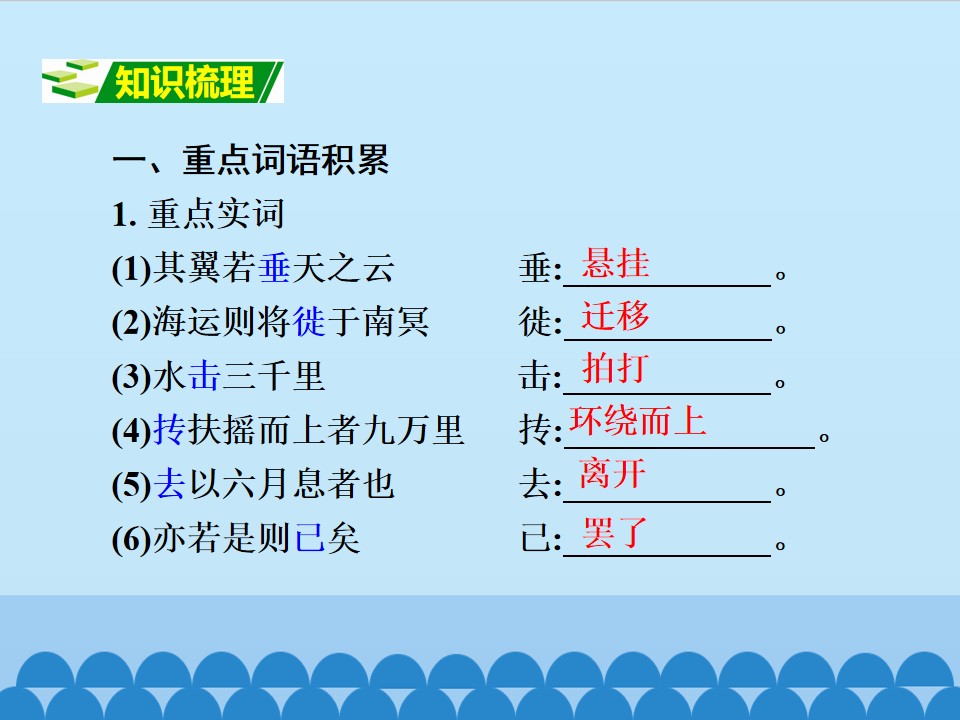 知识梳理

一、重点词语积累

1. 重点实词

(1)其翼若垂天之云　　垂: 悬挂　　。

(2)海运则将徙于南冥　　徙: 迁移　　。

(3)水击三千里　　击: 拍打　　。

(4)抟扶摇而上者九万里　　抟: 环绕而上　　。

(5)去以六月息者也　　去: 离开　　。

(6)亦若是则已矣　　已: 罢了　　。